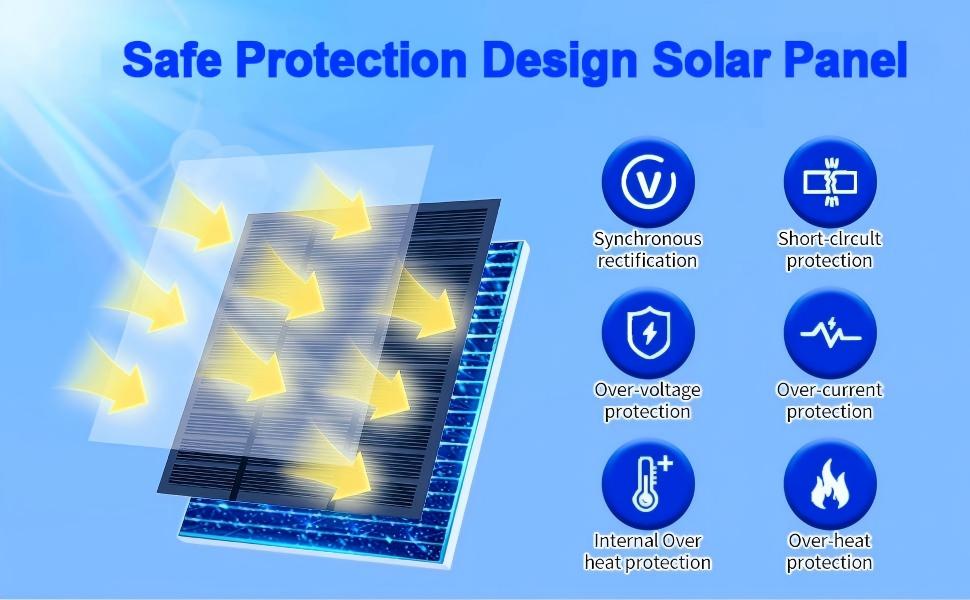 Safe Protection Design Solar Panel

V

Synchronous rectification

Short-clrcult protection

Over-voltage protection

Over-current protection

Internal Over heat protection

Over-heat protection